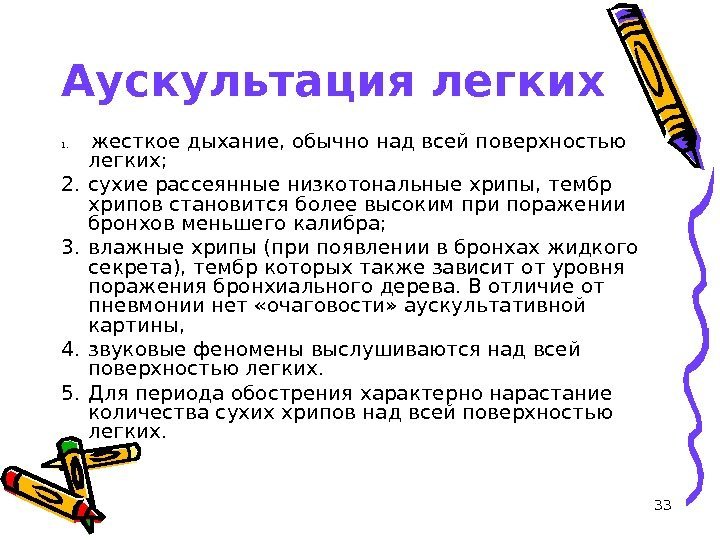 Аускультация легких

1. жесткое дыхание, обычно над всей поверхностью легких;

2. сухие рассеянные низкотональные хрипы, тембр хрипов становится более высоким при поражении бронхов меньшего калибра;

3. влажные хрипы (при появлении в бронхах жидкого секрета), тембр которых также зависит от уровня поражения бронхиального дерева. В отличие от пневмонии нет «очаговости» аускультативной картины,

4. звуковые феномены выслушиваются над всей поверхностью легких.

5. Для периода обострения характерно нарастание количества сухих хрипов над всей поверхностью легких.

33